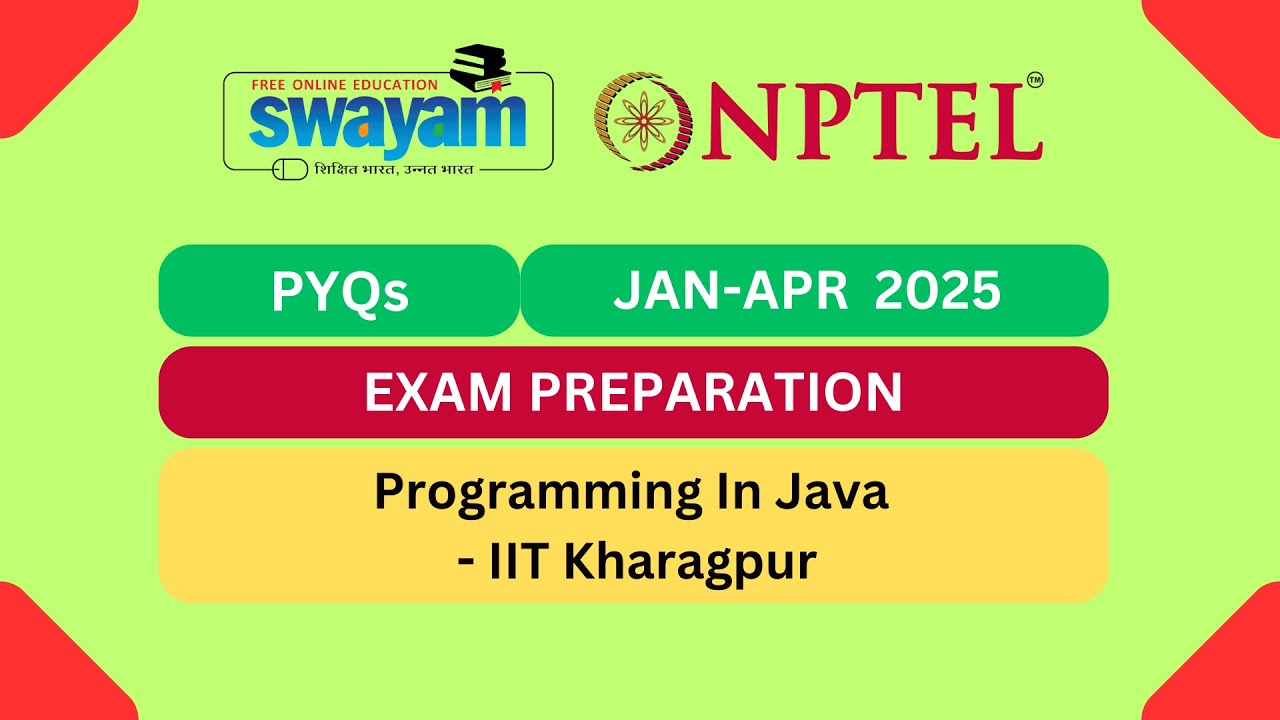 FREE ONLINE EDUCATION
swayam
शिक्षित भारत, उन्नत भारत

NPTEL™

PYQs

JAN-APR 2025

EXAM PREPARATION

Programming In Java
- IIT Kharagpur